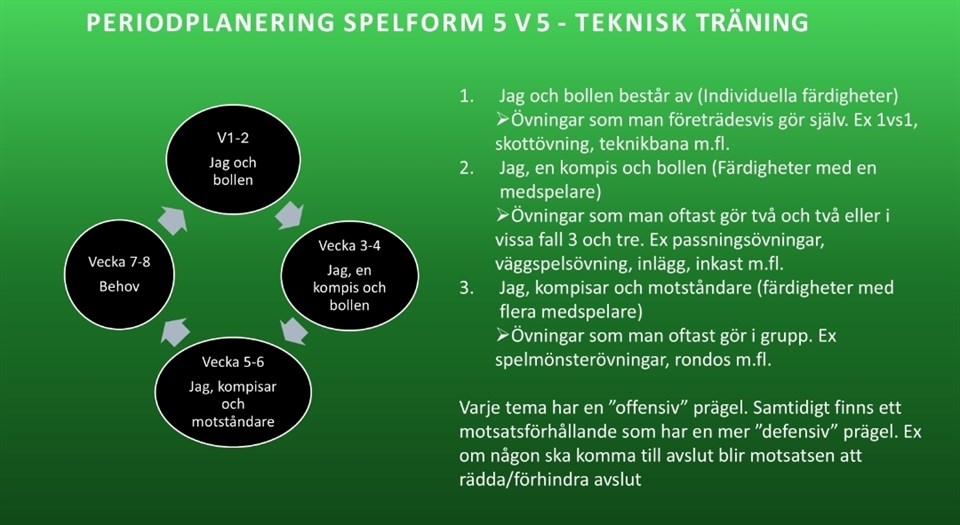 PERIODPLANERING SPELFORM 5 V 5 - TEKNISK TRÄNING

V1-2
Jag och bollen

Vecka 3-4
Jag, en kompis och bollen

Vecka 5-6
Jag, kompisar och motståndare

Vecka 7-8
Behov

1. Jag och bollen består av (Individuella färdigheter)
➢Övningar som man företrädesvis gör själv. Ex 1vs1, skottövning, teknikbana m.fl.
2. Jag, en kompis och bollen (Färdigheter med en medspelare)
➢Övningar som man oftast gör två och två eller i vissa fall 3 och tre. Ex passningsövningar, väggspelsövning, inlägg, inkast m.fl.
3. Jag, kompisar och motståndare (färdigheter med flera medspelare)
➢Övningar som man oftast gör i grupp. Ex spelmönsterövningar, rondos m.fl.

Varje tema har en ”offensiv” prägel. Samtidigt finns ett motsatsförhållande som har en mer ”defensiv” prägel. Ex om någon ska komma till avslut blir motsatsen att rädda/förhindra avslut